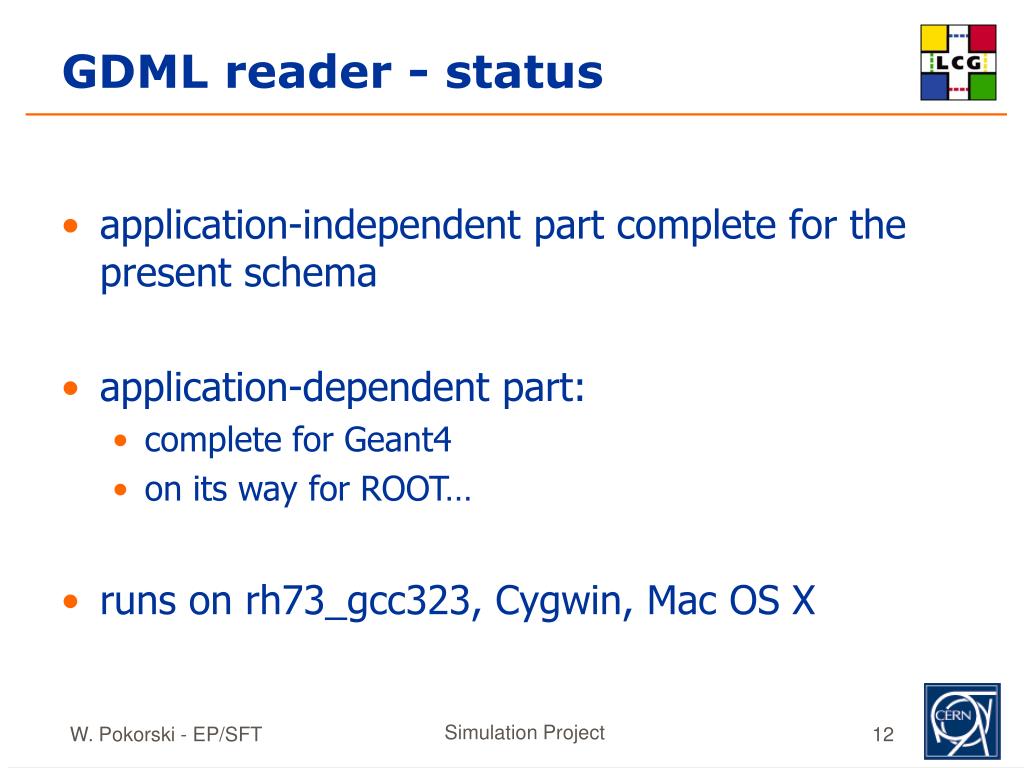 GDML reader - status

LCG

• application-independent part complete for the present schema

• application-dependent part:
  • complete for Geant4
  • on its way for ROOT…

• runs on rh73_gcc323, Cygwin, Mac OS X

W. Pokorski - EP/SFT

Simulation Project

12

CERN